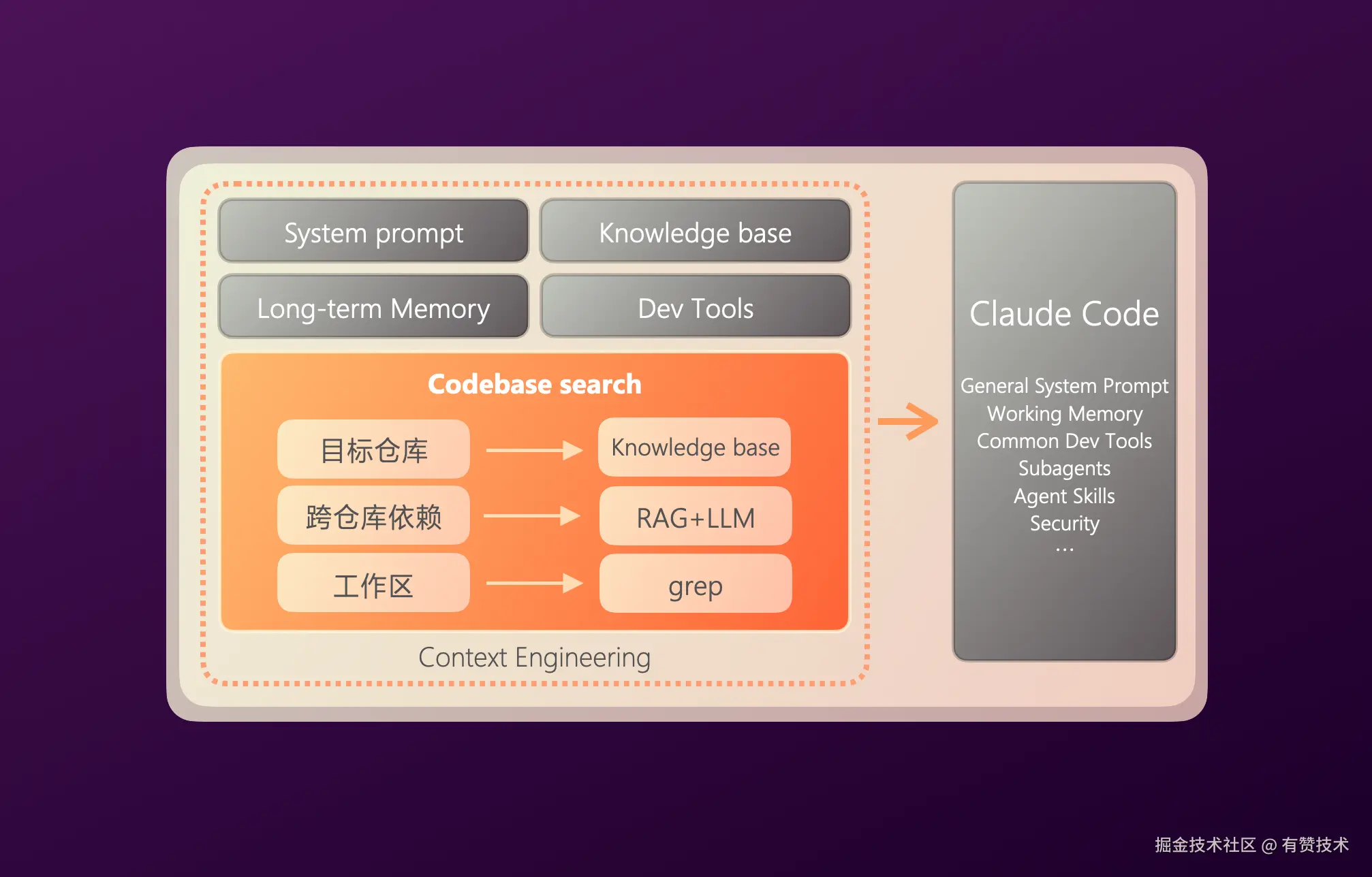 System prompt

Knowledge base

Long-term Memory

Dev Tools

Codebase search

目标仓库

Knowledge base

跨仓库依赖

RAG+LLM

工作区

grep

Context Engineering

Claude Code

General System Prompt
Working Memory
Common Dev Tools
Subagents
Agent Skills
Security
...

掘金技术社区 @ 有赞技术